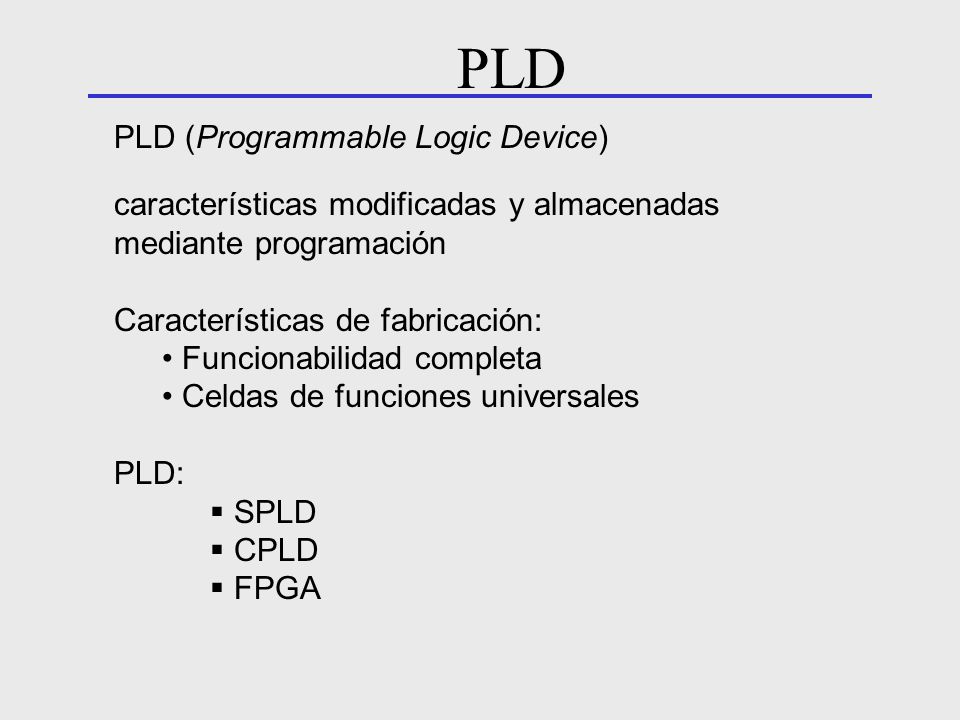 PLD

PLD (Programmable Logic Device)

características modificadas y almacenadas mediante programación

Características de fabricación:
• Funcionabilidad completa
• Celdas de funciones universales

PLD:
▪ SPLD
▪ CPLD
▪ FPGA